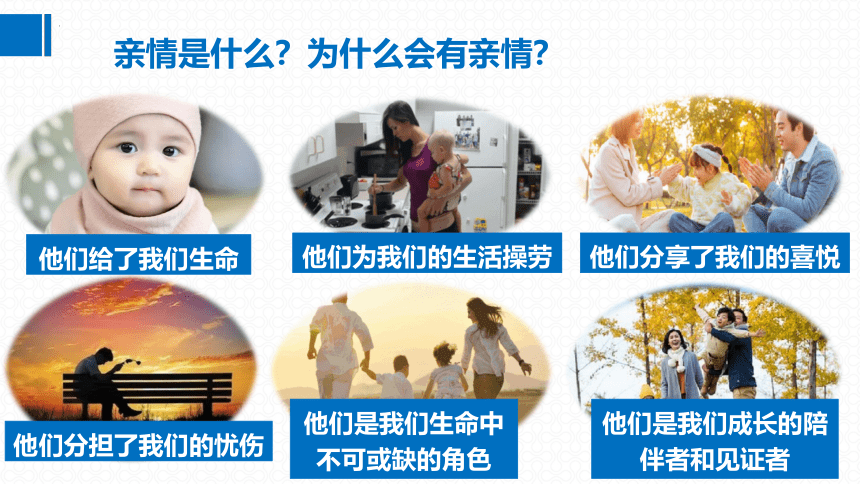 亲情是什么？为什么会有亲情？

他们给了我们生命

他们为我们的生活操劳

他们分享了我们的喜悦

他们分担了我们的忧伤

他们是我们生命中不可或缺的角色

他们是我们成长的陪伴者和见证者